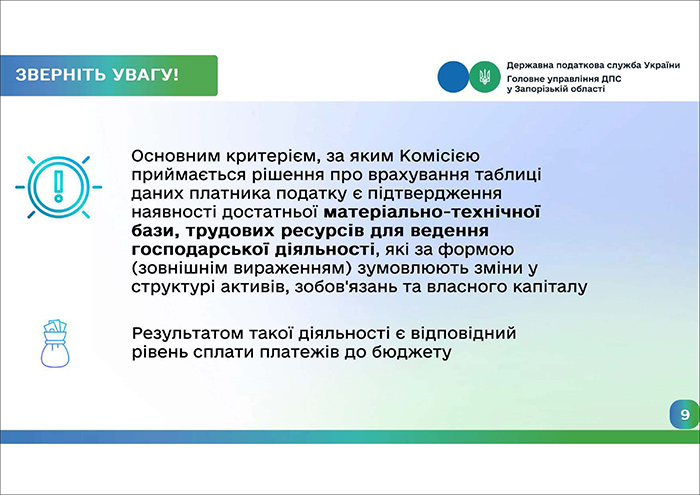 ЗВЕРНІТЬ УВАГУ!

Державна податкова служба України
Головне управління ДПС у Запорізькій області

Основним критерієм, за яким Комісією приймається рішення про врахування таблиці даних платника податку є підтвердження наявності достатньої матеріально-технічної бази, трудових ресурсів для ведення господарської діяльності, які за формою (зовнішнім вираженням) зумовлюють зміни у структурі активів, зобов'язань та власного капіталу

Результатом такої діяльності є відповідний рівень сплати платежів до бюджету

9